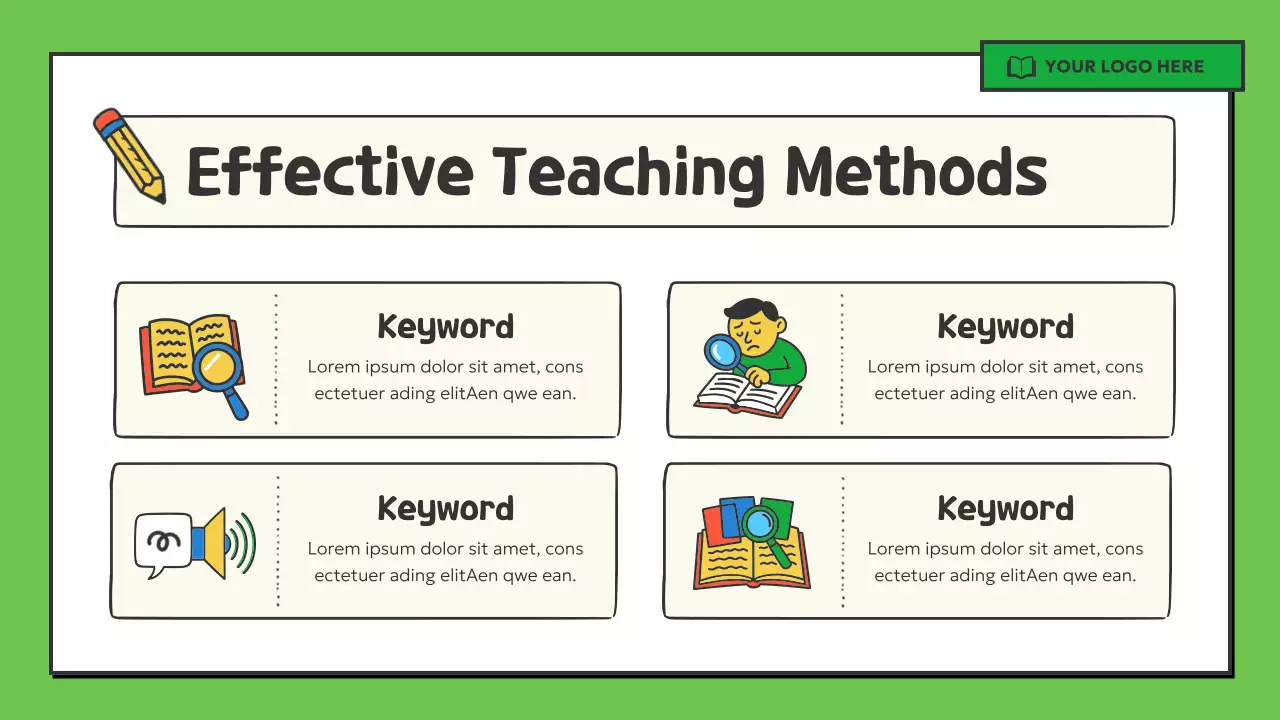 YOUR LOGO HERE

Effective Teaching Methods

Keyword
Lorem ipsum dolor sit amet, cons ectetuer ading elitAen qwe ean.

Keyword
Lorem ipsum dolor sit amet, cons ectetuer ading elitAen qwe ean.

Keyword
Lorem ipsum dolor sit amet, cons ectetuer ading elitAen qwe ean.

Keyword
Lorem ipsum dolor sit amet, cons ectetuer ading elitAen qwe ean.